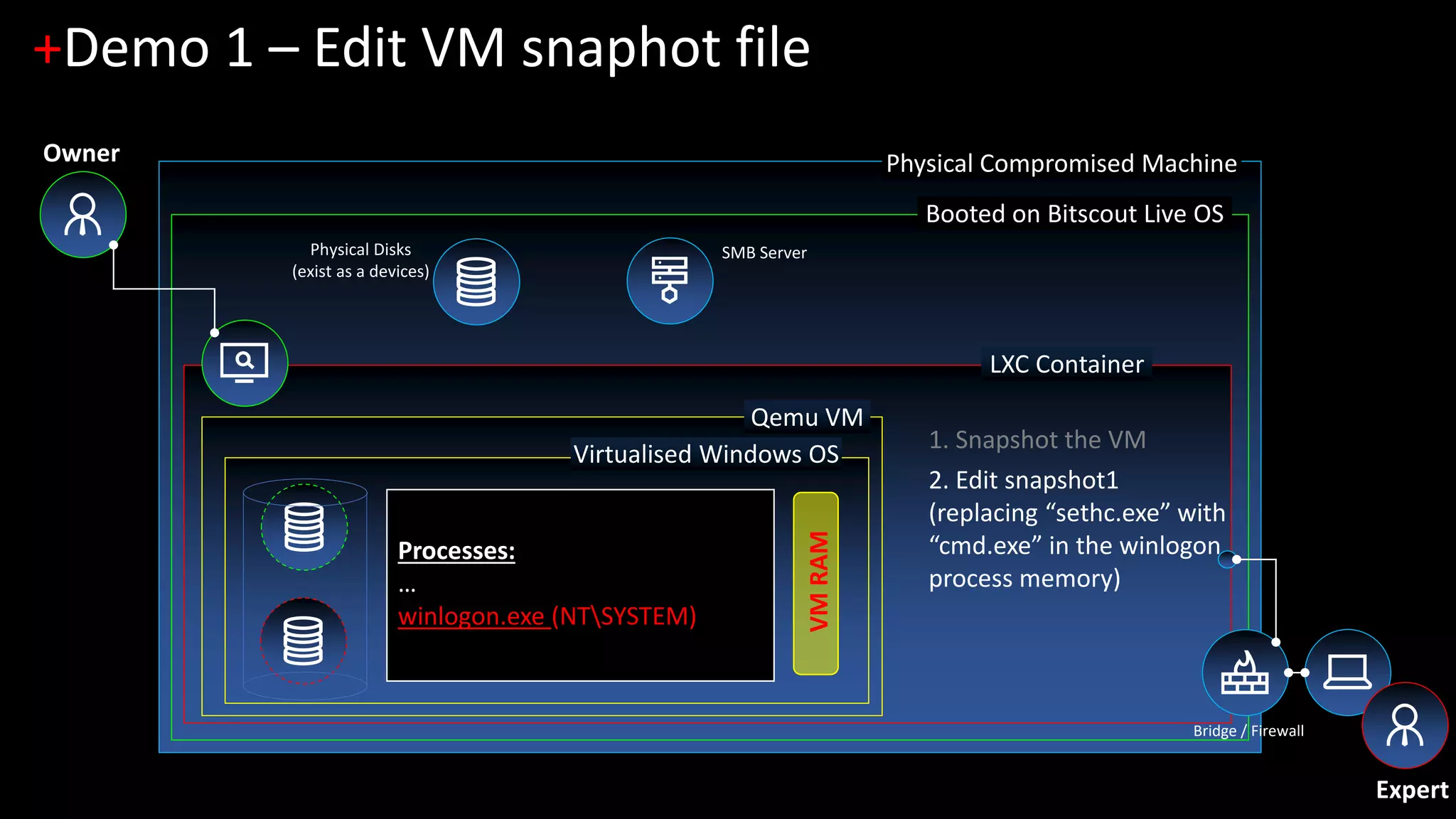 +Demo 1 – Edit VM snaphot file

Owner

Physical Compromised Machine

Booted on Bitscout Live OS

Physical Disks (exist as a devices)

SMB Server

LXC Container

Qemu VM

Virtualised Windows OS

Processes:
...
winlogon.exe (NT\SYSTEM)

VM RAM

1. Snapshot the VM
2. Edit snapshot1 (replacing “sethc.exe” with “cmd.exe” in the winlogon process memory)

Bridge / Firewall

Expert